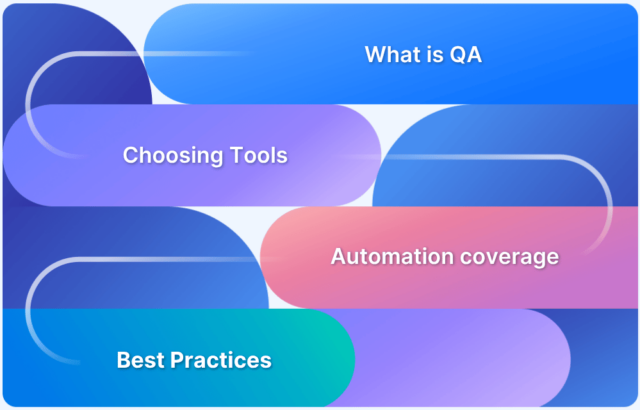 What is QA

Choosing Tools

Automation coverage

Best Practices